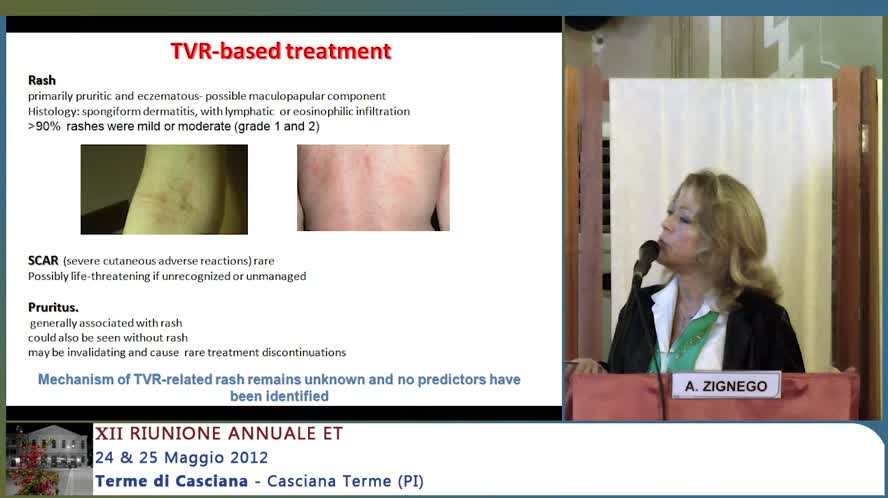 TVR-based treatment

Rash
primarily pruritic and eczematous- possible maculopapular component
Histology: spongiform dermatitis, with lymphatic or eosinophilic infiltration
>90% rashes were mild or moderate (grade 1 and 2)

SCAR (severe cutaneous adverse reactions) rare
Possibly life-threatening if unrecognized or unmanaged

Pruritus.
generally associated with rash
could also be seen without rash
may be invalidating and cause rare treatment discontinuations

Mechanism of TVR-related rash remains unknown and no predictors have been identified

A. ZIGNEGO

XII RIUNIONE ANNUALE ET
24 & 25 Maggio 2012
Terme di Casciana - Casciana Terme (PI)